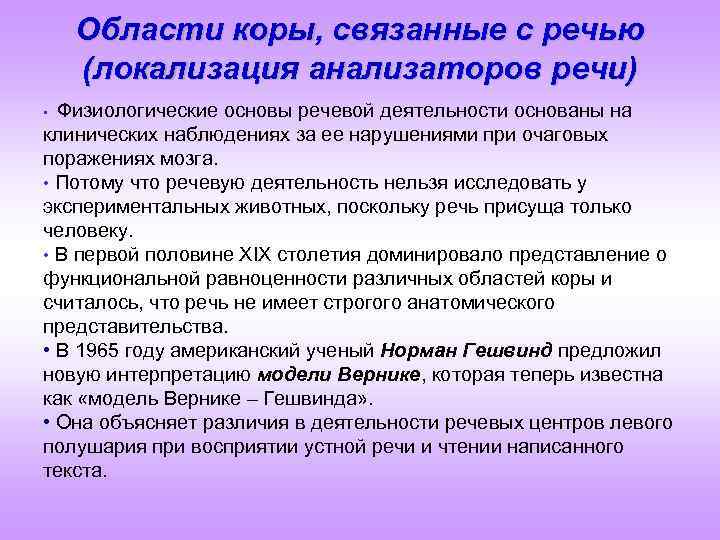 Области коры, связанные с речью (локализация анализаторов речи)

• Физиологические основы речевой деятельности основаны на клинических наблюдениях за ее нарушениями при очаговых поражениях мозга.
• Потому что речевую деятельность нельзя исследовать у экспериментальных животных, поскольку речь присуща только человеку.
• В первой половине XIX столетия доминировало представление о функциональной равноценности различных областей коры и считалось, что речь не имеет строгого анатомического представительства.
• В 1965 году американский ученый Норман Гешвинд предложил новую интерпретацию модели Вернике, которая теперь известна как «модель Вернике – Гешвинда».
• Она объясняет различия в деятельности речевых центров левого полушария при восприятии устной речи и чтении написанного текста.